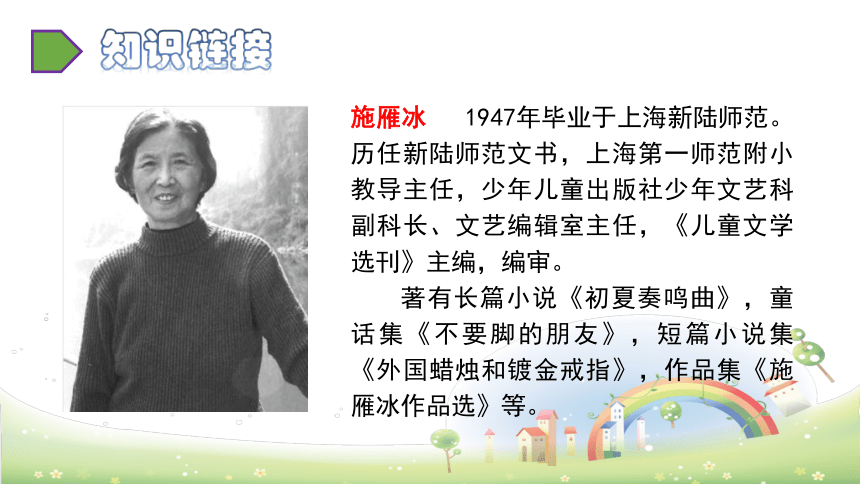 知识链接

施雁冰　1947年毕业于上海新陆师范。历任新陆师范文书，上海第一师范附小教导主任，少年儿童出版社少年文艺科副科长、文艺编辑室主任，《儿童文学选刊》主编，编审。

著有长篇小说《初夏奏鸣曲》，童话集《不要脚的朋友》，短篇小说集《外国蜡烛和镀金戒指》，作品集《施雁冰作品选》等。